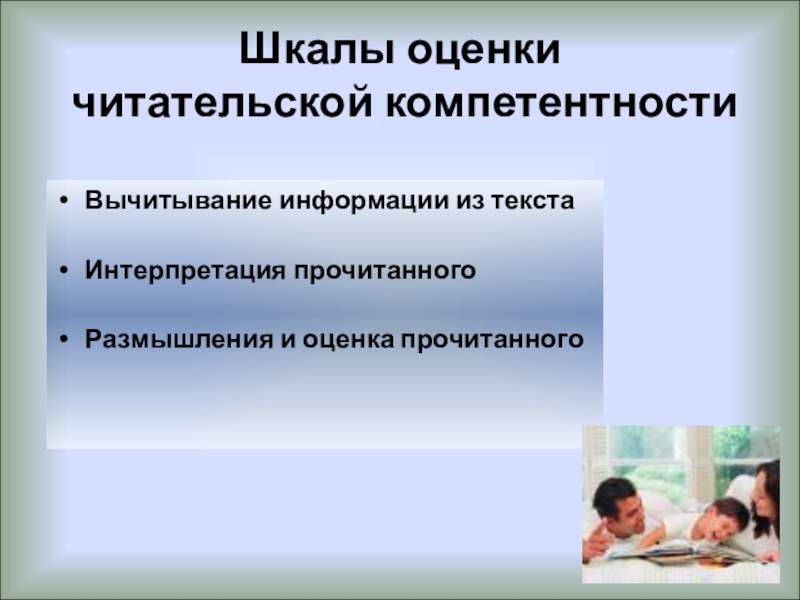 Шкалы оценки читательской компетентности

• Вычитывание информации из текста

• Интерпретация прочитанного

• Размышления и оценка прочитанного